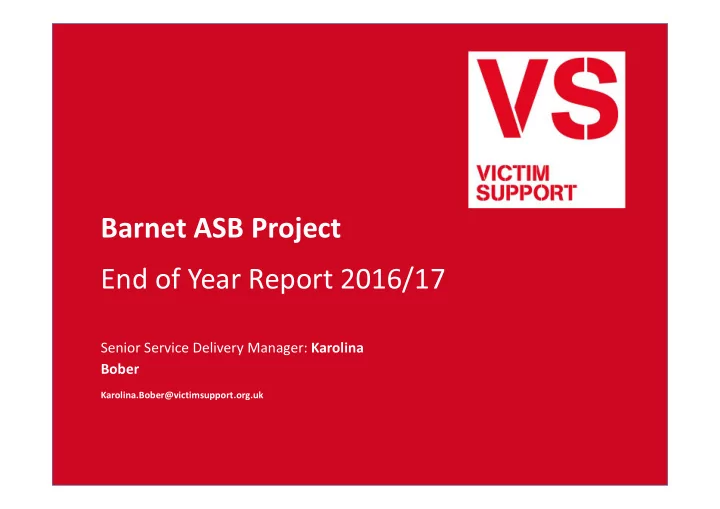 VS
VICTIM SUPPORT

Barnet ASB Project

End of Year Report 2016/17

Senior Service Delivery Manager: Karolina Bober

Karolina.Bober@victimsupport.org.uk